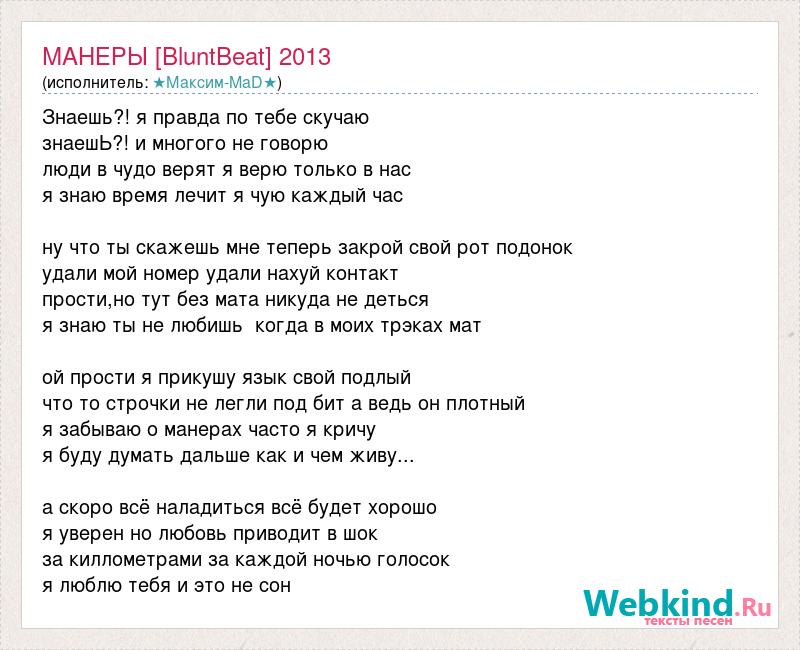 МАНЕРЫ [BluntBeat] 2013
(исполнитель: ★Максим-MaD★)

Знаешь?! я правда по тебе скучаю
знаешЬ?! и многого не говорю
люди в чудо верят я верю только в нас
я знаю время лечит я чую каждый час

ну что ты скажешь мне теперь закрой свой рот подонок
удали мой номер удали нахуй контакт
прости,но тут без мата никуда не деться
я знаю ты не любишь  когда в моих трэках мат

ой прости я прикушу язык свой подлый
что то строчки не легли под бит а ведь он плотный
я забываю о манерах часто я кричу
я буду думать дальше как и чем живу...

а скоро всё наладиться всё будет хорошо
я уверен но любовь приводит в шок
за киллометрами за каждой ночью голосок
я люблю тебя и это не сон

Webkind.Ru
тексты песен